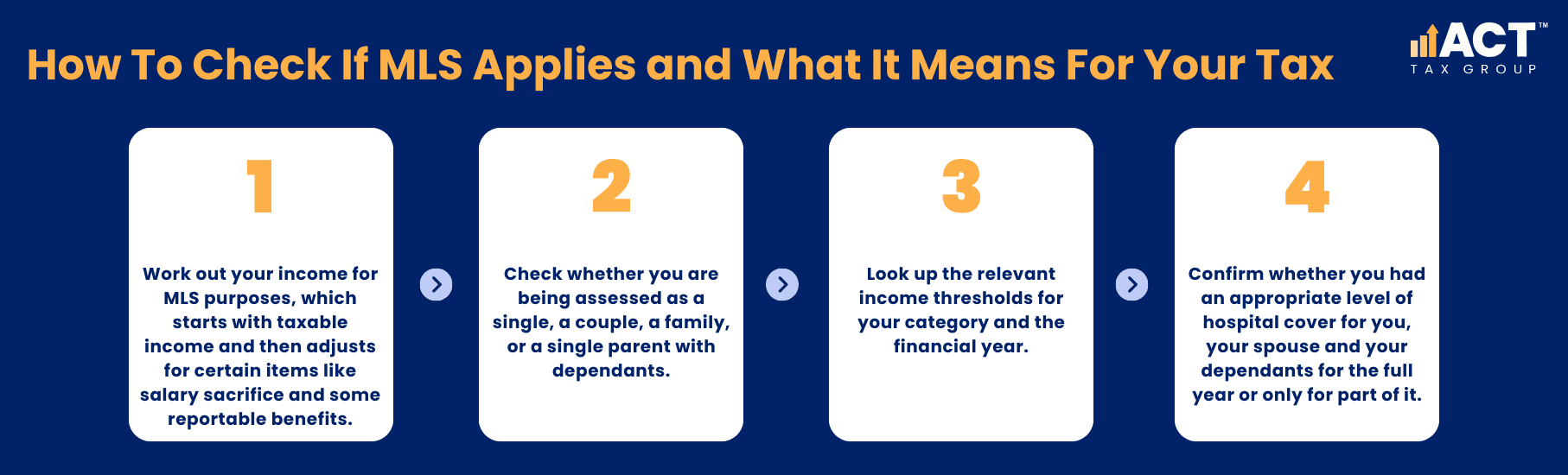 How To Check If MLS Applies and What It Means For Your Tax

ACT™
TAX GROUP

1

Work out your income for MLS purposes, which starts with taxable income and then adjusts for certain items like salary sacrifice and some reportable benefits.

2

Check whether you are being assessed as a single, a couple, a family, or a single parent with dependants.

3

Look up the relevant income thresholds for your category and the financial year.

4

Confirm whether you had an appropriate level of hospital cover for you, your spouse and your dependants for the full year or only for part of it.